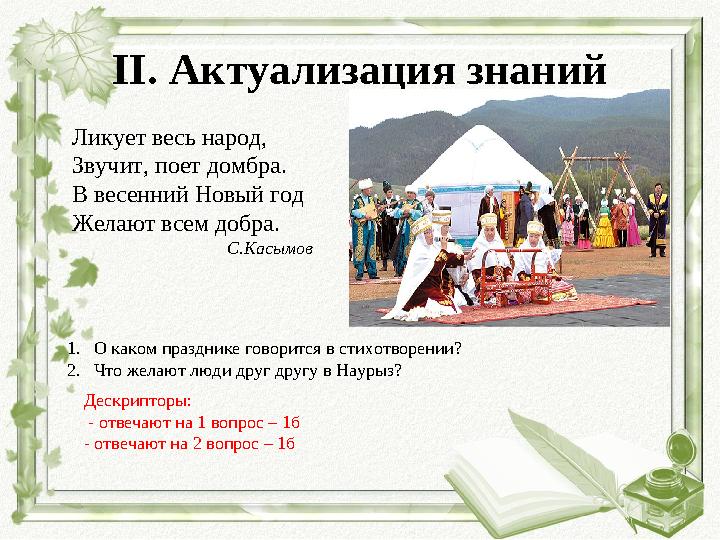 II. Актуализация знаний

Ликует весь народ,
Звучит, поет домбра.
В весенний Новый год
Желают всем добра.
С.Касымов

1. О каком празднике говорится в стихотворении?
2. Что желают люди друг другу в Наурыз?

Дескрипторы:
- отвечают на 1 вопрос – 1б
- отвечают на 2 вопрос – 1б